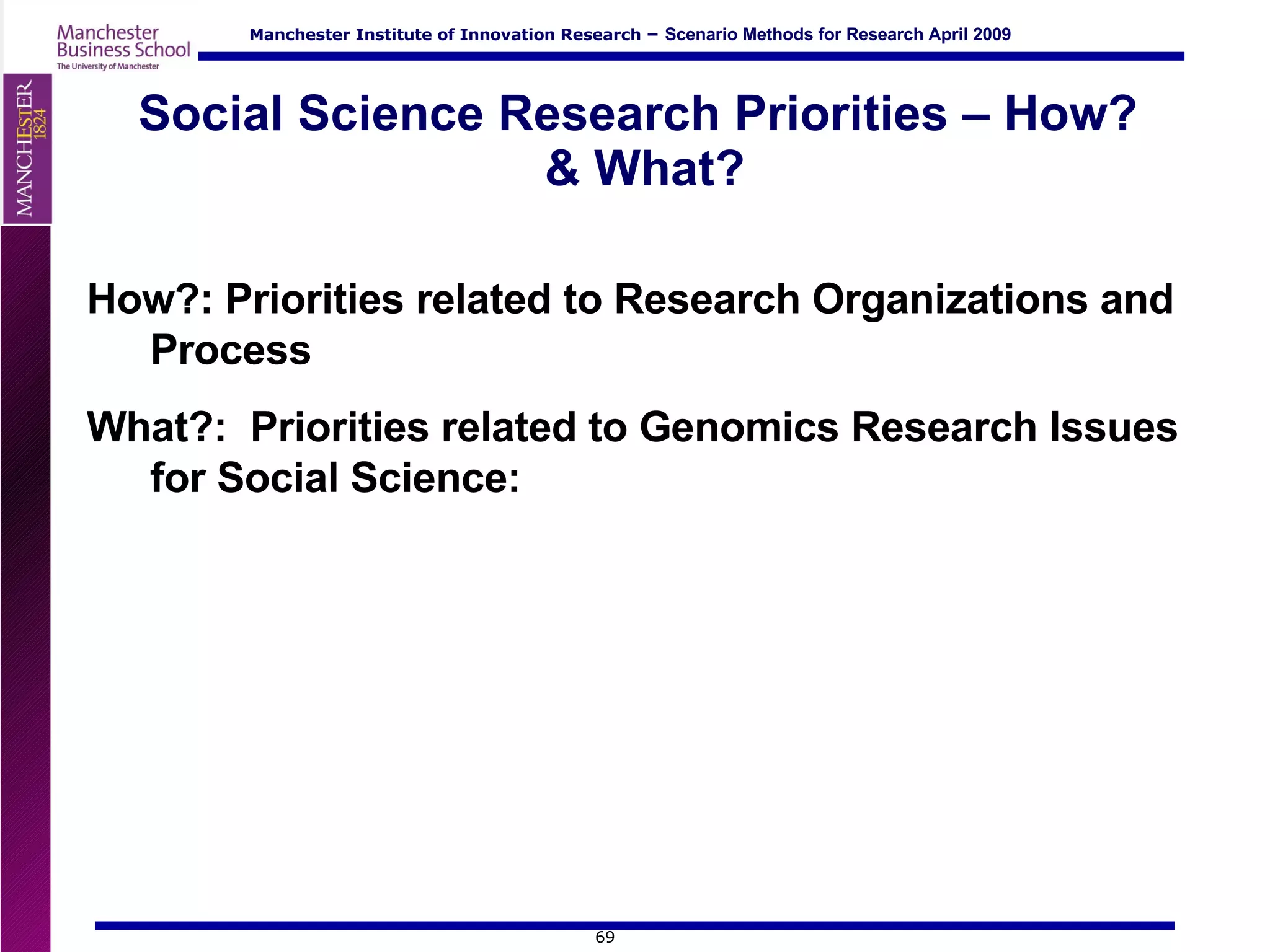 Manchester Business School
The University of Manchester

Manchester Institute of Innovation Research – Scenario Methods for Research April 2009

MANCHESTER 1824

Social Science Research Priorities – How? & What?

How?: Priorities related to Research Organizations and Process

What?: Priorities related to Genomics Research Issues for Social Science:

69